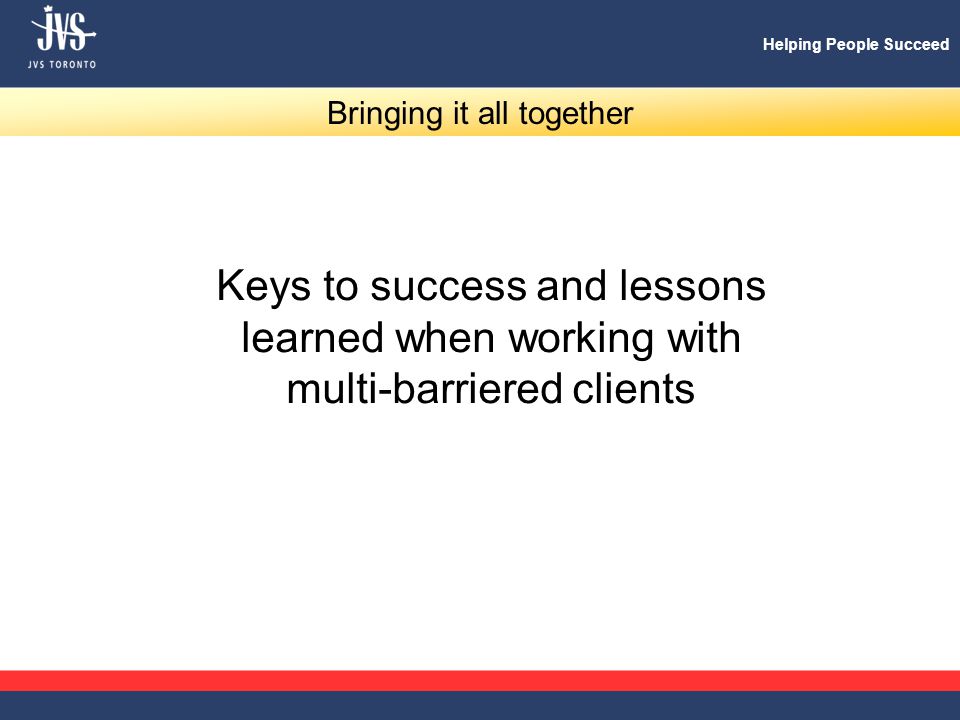 JVS
JVS TORONTO

Helping People Succeed

Bringing it all together

Keys to success and lessons learned when working with multi-barriered clients